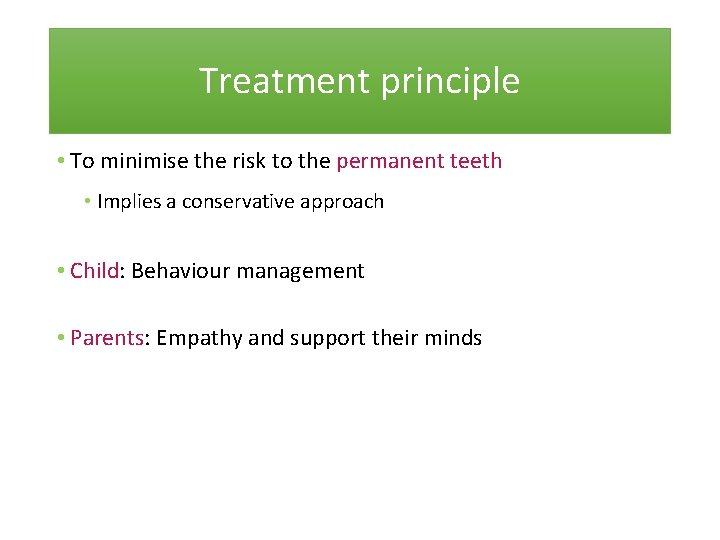 Treatment principle

• To minimise the risk to the permanent teeth

• Implies a conservative approach

• Child: Behaviour management

• Parents: Empathy and support their minds